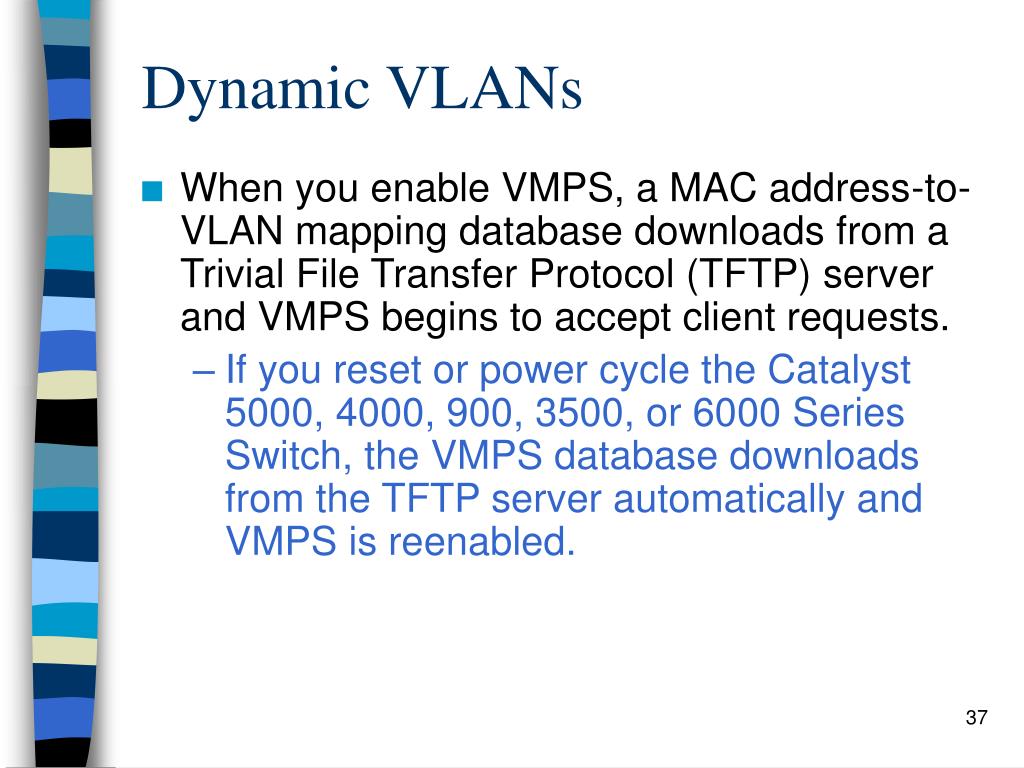 Dynamic VLANs

■ When you enable VMPS, a MAC address-to-VLAN mapping database downloads from a Trivial File Transfer Protocol (TFTP) server and VMPS begins to accept client requests.

– If you reset or power cycle the Catalyst 5000, 4000, 900, 3500, or 6000 Series Switch, the VMPS database downloads from the TFTP server automatically and VMPS is reenabled.

37